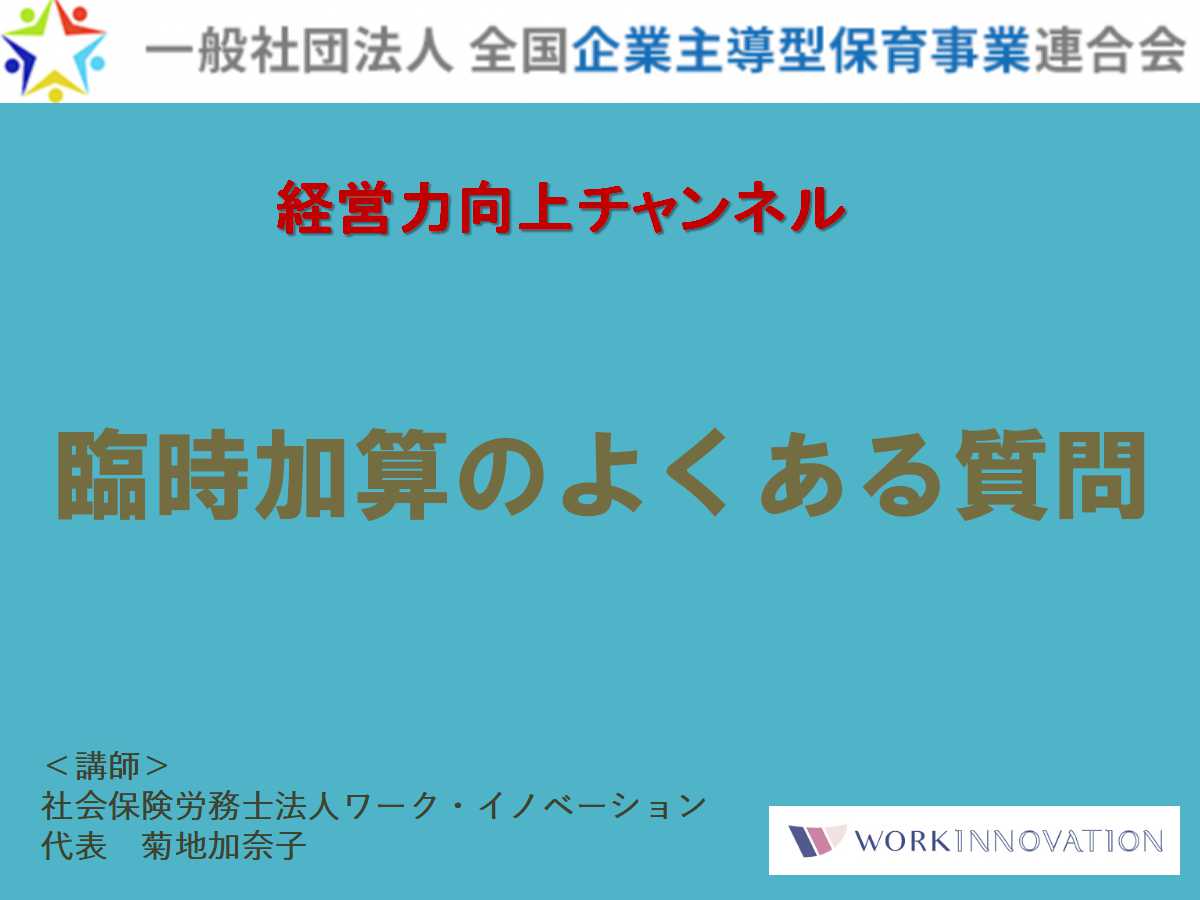 一般社団法人 全国企業主導型保育事業連合会

経営力向上チャンネル

臨時加算のよくある質問

＜講師＞
社会保険労務士法人ワーク・イノベーション
代表　菊地加奈子

WORKINNOVATION